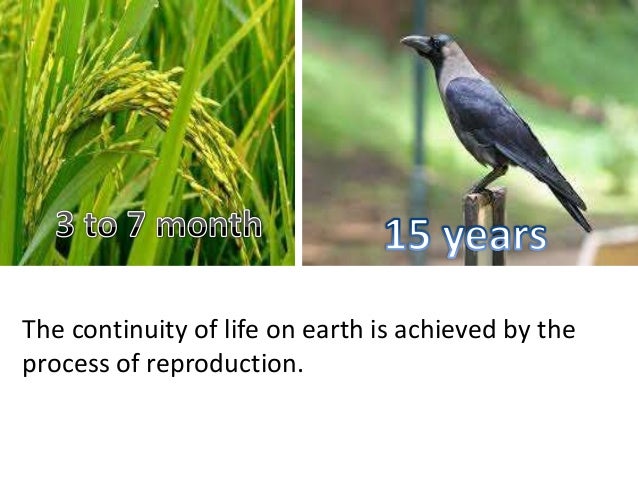 3 to 7 month

15 years

The continuity of life on earth is achieved by the process of reproduction.